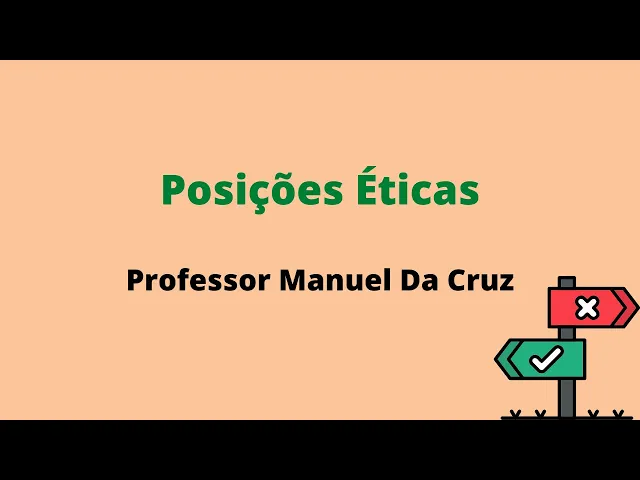 Posições Éticas

Professor Manuel Da Cruz